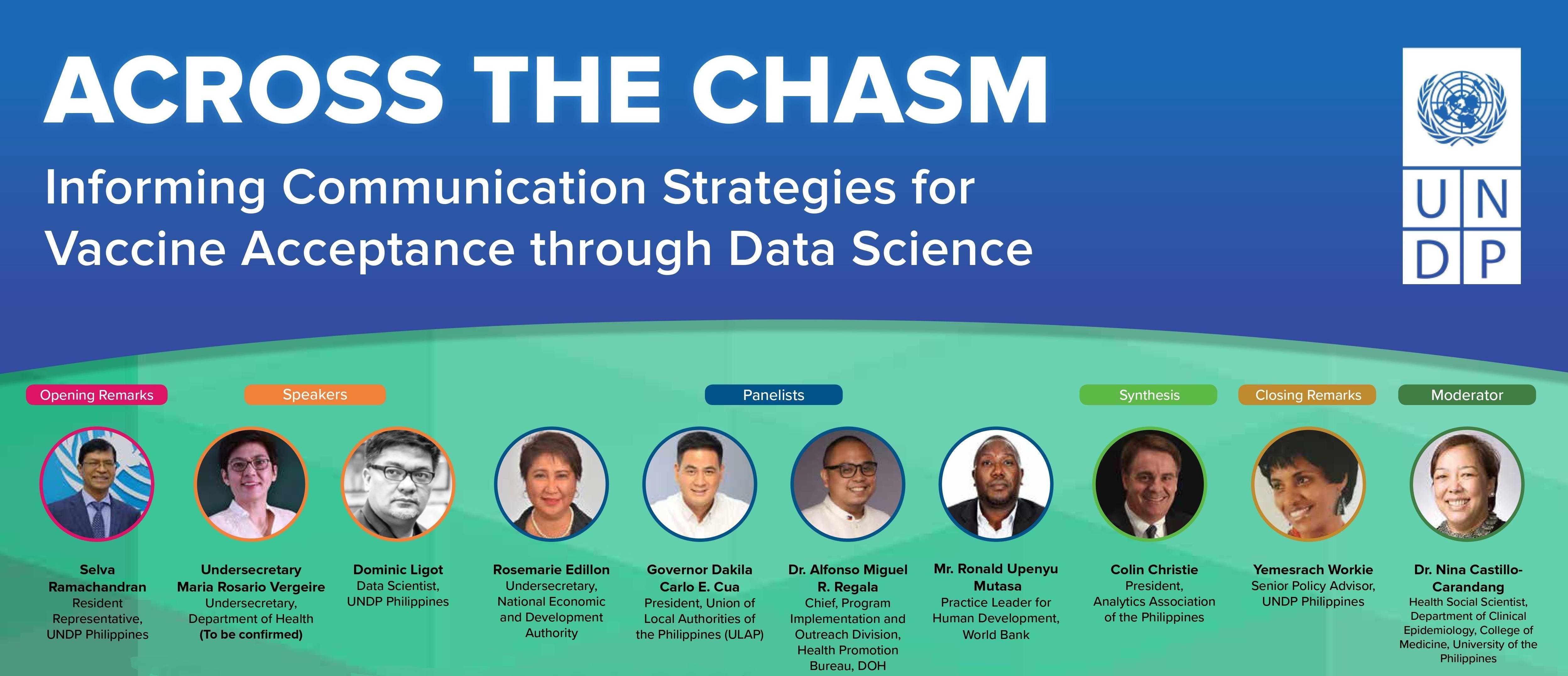 ACROSS THE CHASM

Informing Communication Strategies for Vaccine Acceptance through Data Science

U N D P

Opening Remarks

Selva Ramachandran
Resident Representative, UNDP Philippines

Speakers

Undersecretary Maria Rosario Vergeire
Undersecretary, Department of Health
(To be confirmed)

Dominic Ligot
Data Scientist, UNDP Philippines

Panelists

Rosemarie Edillon
Undersecretary, National Economic and Development Authority

Governor Dakila Carlo E. Cua
President, Union of Local Authorities of the Philippines (ULAP)

Dr. Alfonso Miguel R. Regala
Chief, Program Implementation and Outreach Division, Health Promotion Bureau, DOH

Mr. Ronald Upenyu Mutasa
Practice Leader for Human Development, World Bank

Synthesis

Colin Christie
President, Analytics Association of the Philippines

Closing Remarks

Yemesrach Workie
Senior Policy Advisor, UNDP Philippines

Moderator

Dr. Nina Castillo-Carandang
Health Social Scientist, Department of Clinical Epidemiology, College of Medicine, University of the Philippines